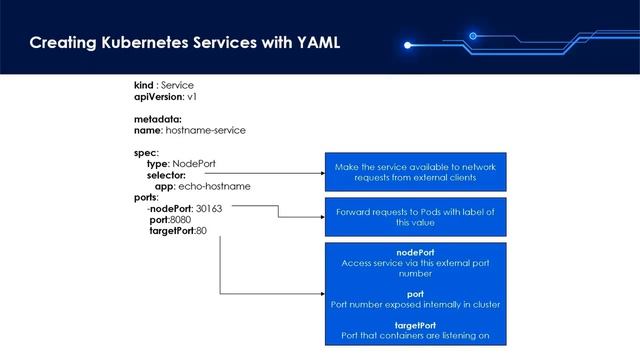 Creating Kubernetes Services with YAML

kind : Service
apiVersion: v1

metadata:
name: hostname-service

spec:
type: NodePort
selector:
app: echo-hostname
ports:
-nodePort: 30163
port:8080
targetPort:80

Make the service available to network requests from external clients

Forward requests to Pods with label of this value

nodePort
Access service via this external port number

port
Port number exposed internally in cluster

targetPort
Port that containers are listening on